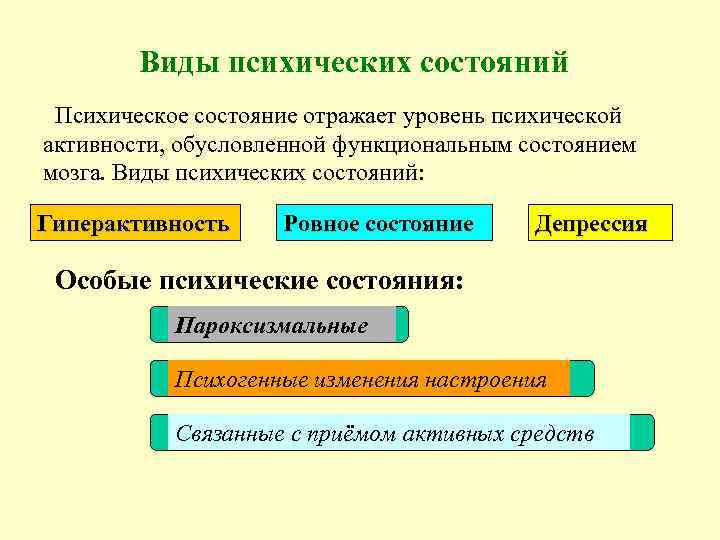 Виды психических состояний

Психическое состояние отражает уровень психической активности, обусловленной функциональным состоянием мозга. Виды психических состояний:

Гиперактивность

Ровное состояние

Депрессия

Особые психические состояния:

Пароксизмальные

Психогенные изменения настроения

Связанные с приёмом активных средств